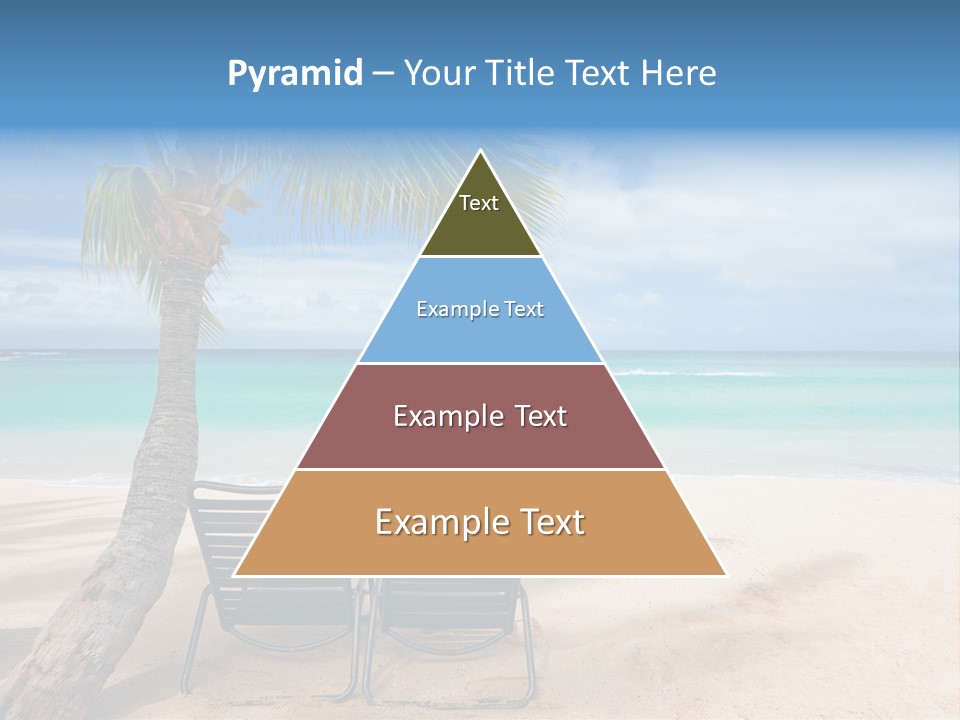 Pyramid – Your Title Text Here

Text

Example Text

Example Text

Example Text